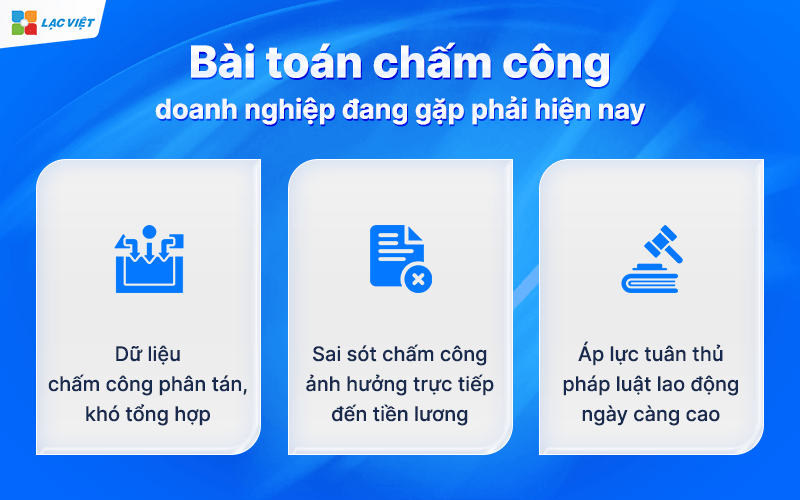 LẠC VIỆT

Bài toán chấm công
doanh nghiệp đang gặp phải hiện nay

Dữ liệu chấm công phân tán, khó tổng hợp

Sai sót chấm công ảnh hưởng trực tiếp đến tiền lương

Áp lực tuân thủ pháp luật lao động ngày càng cao